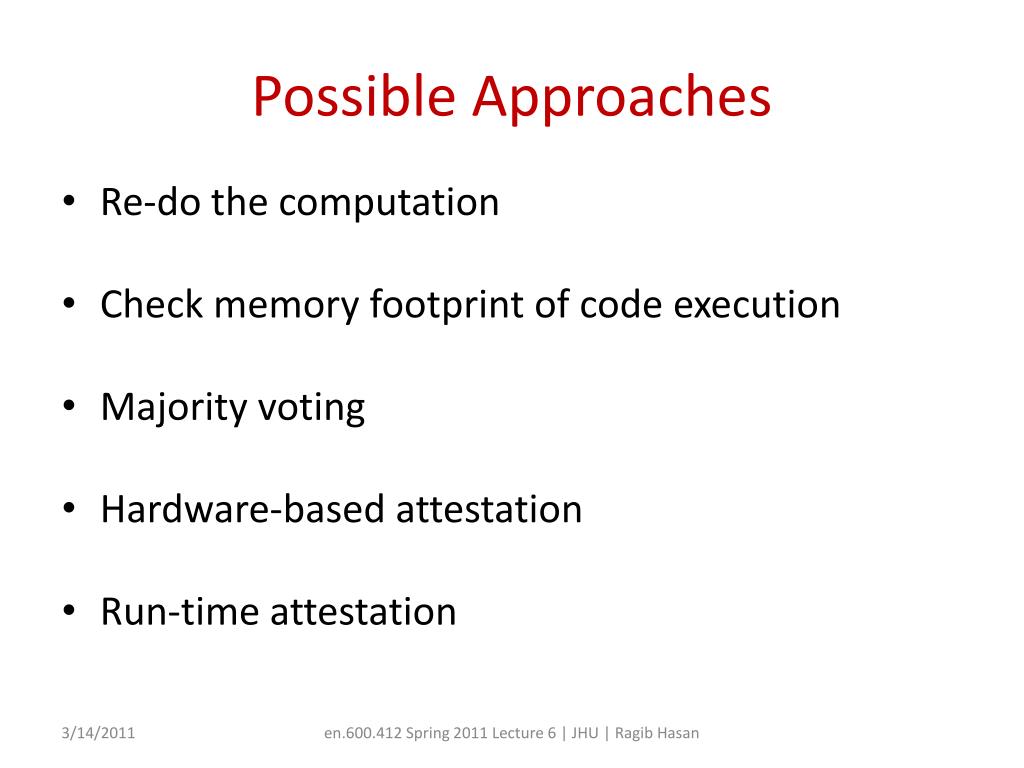 Possible Approaches

• Re-do the computation

• Check memory footprint of code execution

• Majority voting

• Hardware-based attestation

• Run-time attestation

3/14/2011

en.600.412 Spring 2011 Lecture 6 | JHU | Ragib Hasan